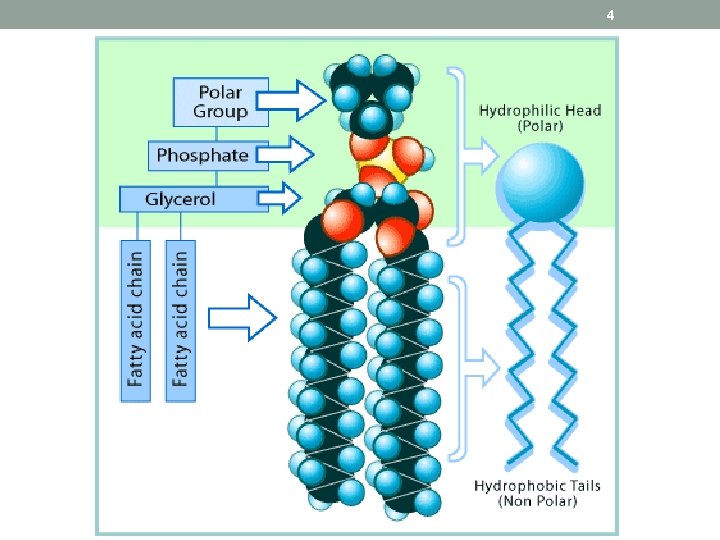 4

Polar Group

Phosphate

Glycerol

Fatty acid chain

Fatty acid chain

Hydrophilic Head (Polar)

Hydrophobic Tails (Non Polar)